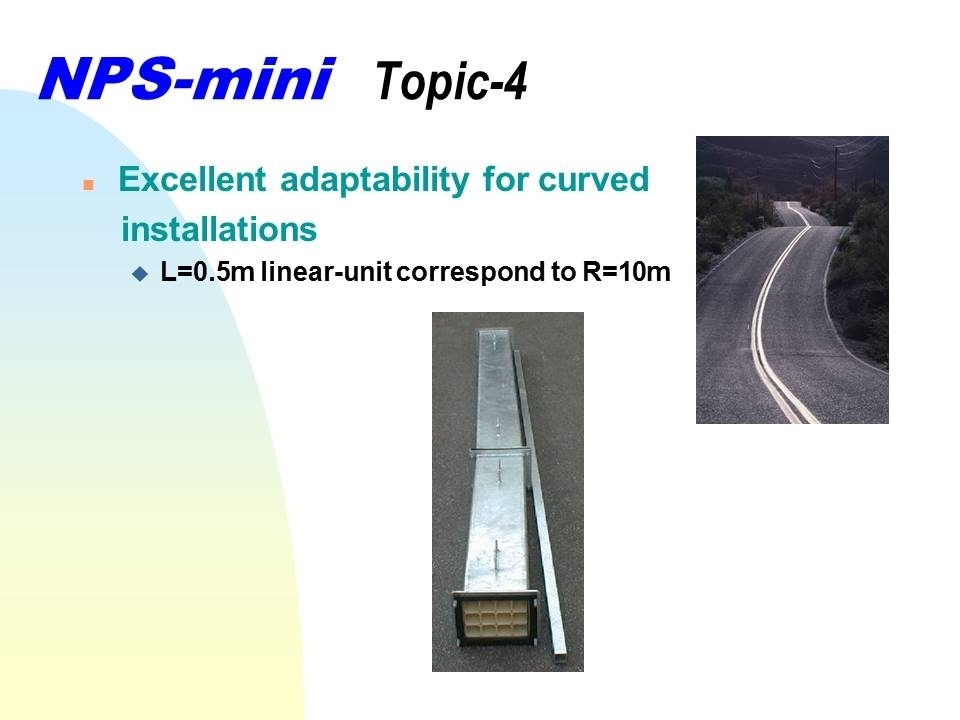 NPS-mini Topic-4

Excellent adaptability for curved installations

L=0.5m linear-unit correspond to R=10m